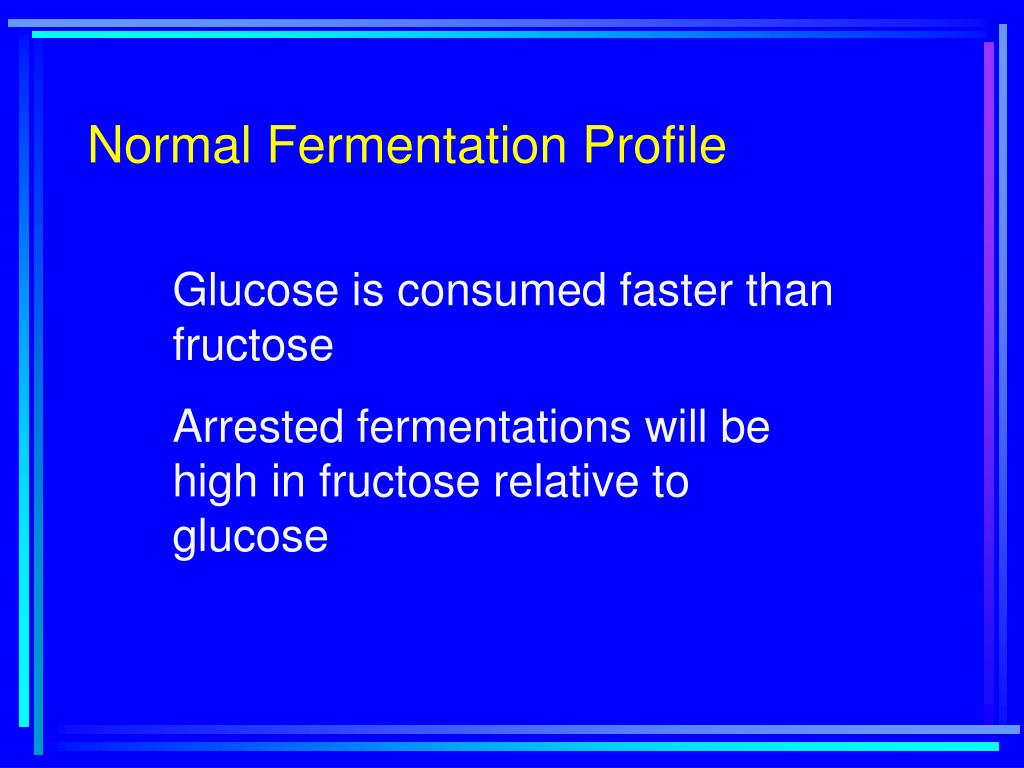 Normal Fermentation Profile

Glucose is consumed faster than fructose

Arrested fermentations will be high in fructose relative to glucose